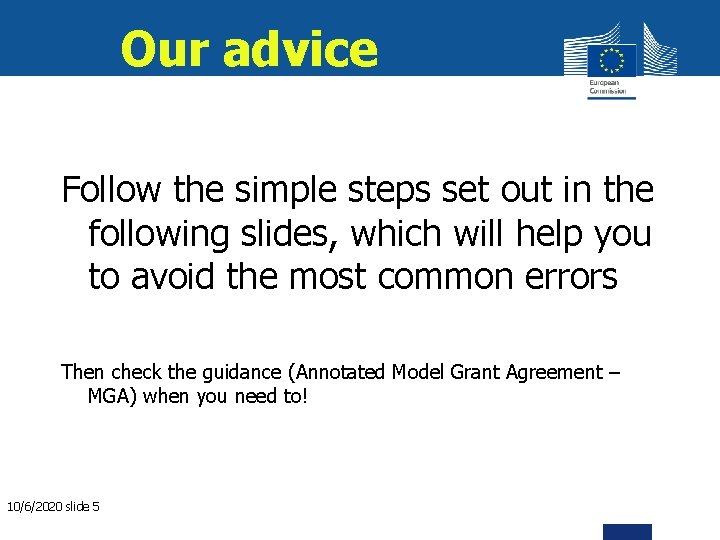 Our advice

European Commission

Follow the simple steps set out in the following slides, which will help you to avoid the most common errors

Then check the guidance (Annotated Model Grant Agreement – MGA) when you need to!

10/6/2020 slide 5